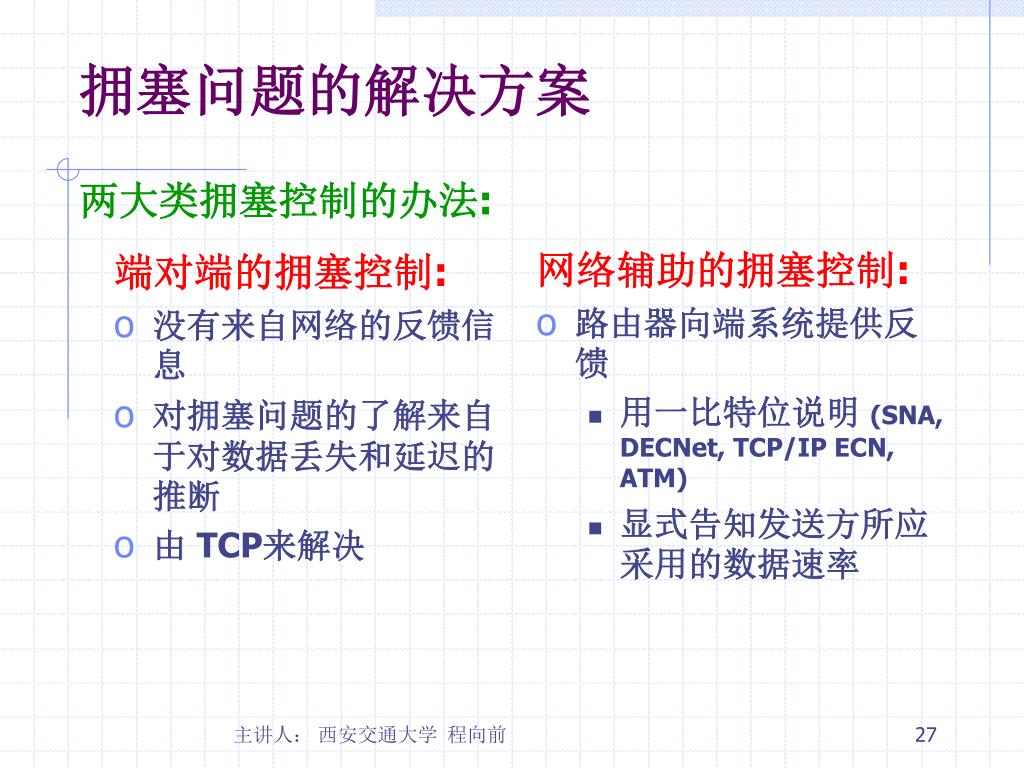 拥塞问题的解决方案

两大类拥塞控制的办法:

端对端的拥塞控制:
o 没有来自网络的反馈信息
o 对拥塞问题的了解来自于对数据丢失和延迟的推断
o 由 TCP来解决

网络辅助的拥塞控制:
o 路由器向端系统提供反馈
▪ 用一比特位说明 (SNA, DECNet, TCP/IP ECN, ATM)
▪ 显式告知发送方所应采用的数据速率

主讲人: 西安交通大学 程向前

27